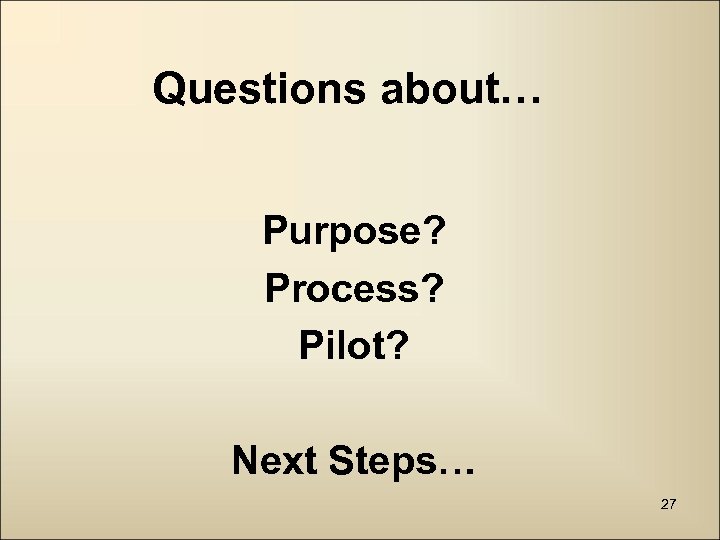 Questions about…

Purpose?
Process?
Pilot?

Next Steps…

27